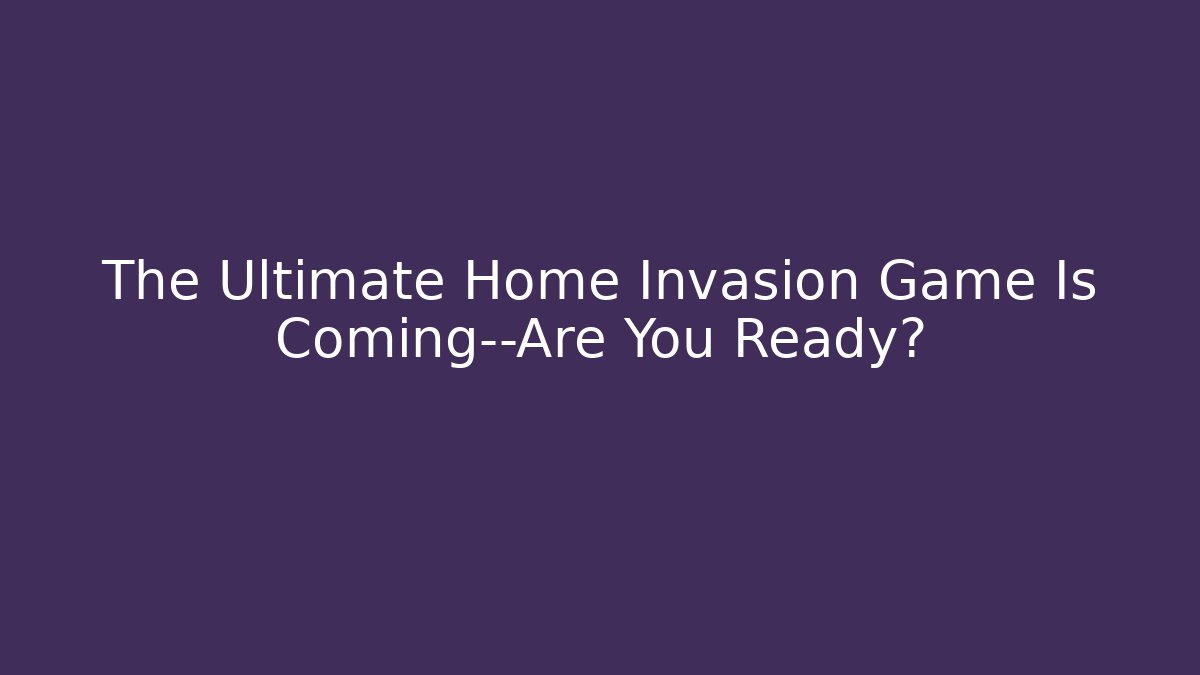 The Ultimate Home Invasion Game Is Coming--Are You Ready?